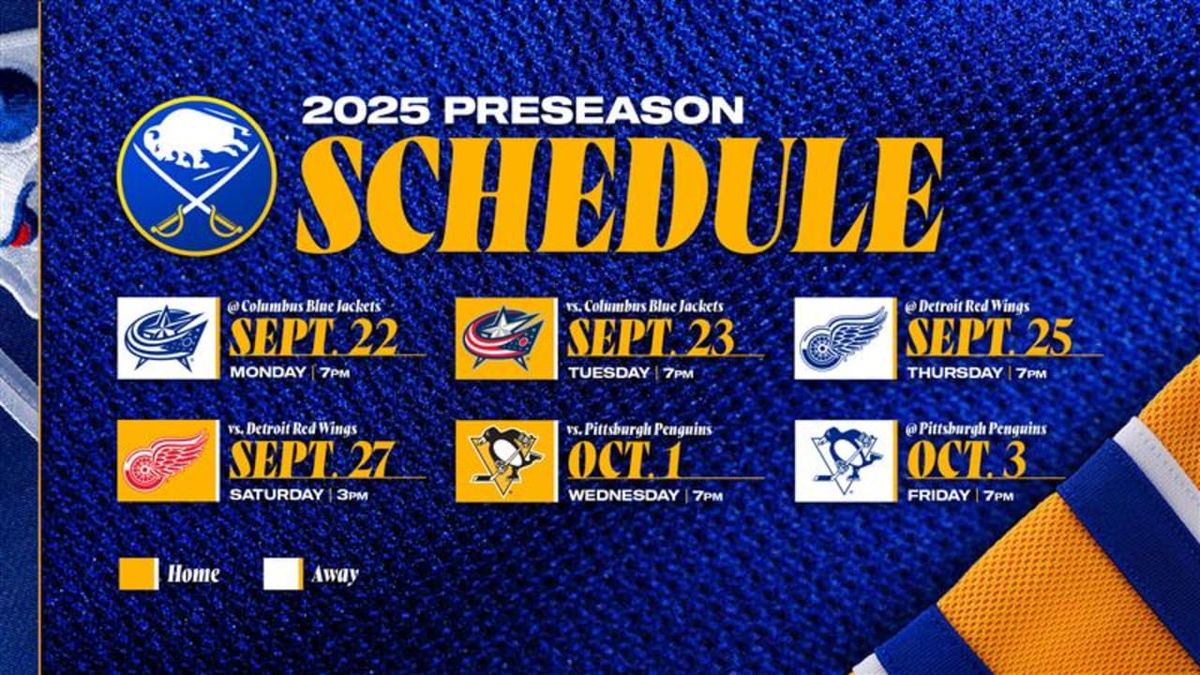 2025 PRESEASON
SCHEDULE

@ Columbus Blue Jackets
SEPT. 22
MONDAY | 7PM

vs. Columbus Blue Jackets
SEPT. 23
TUESDAY | 7PM

@ Detroit Red Wings
SEPT. 25
THURSDAY | 7PM

vs. Detroit Red Wings
SEPT. 27
SATURDAY | 3PM

vs. Pittsburgh Penguins
OCT. 1
WEDNESDAY | 7PM

@ Pittsburgh Penguins
OCT. 3
FRIDAY | 7PM

Home
Away